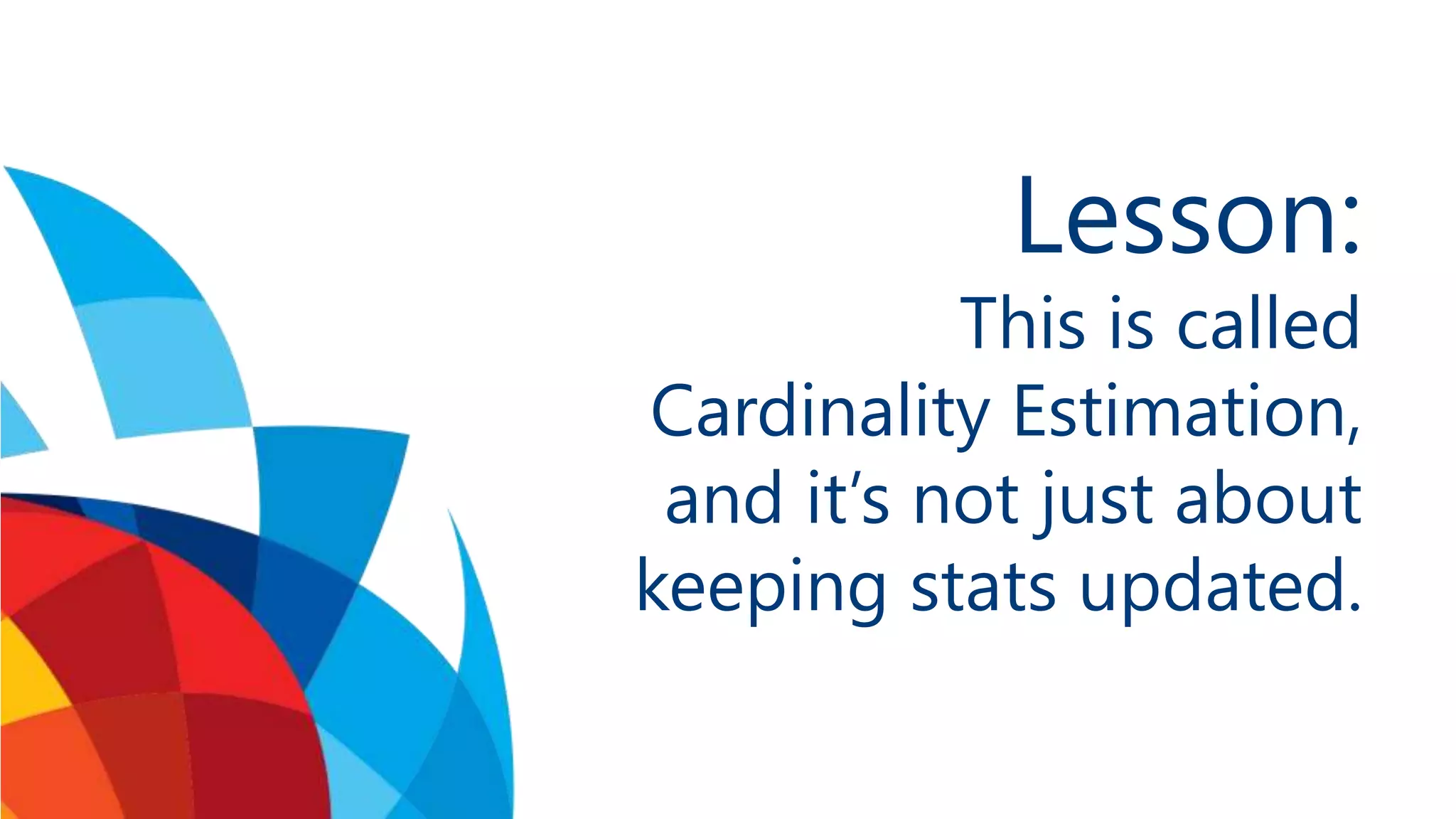 Lesson:

This is called Cardinality Estimation, and it’s not just about keeping stats updated.